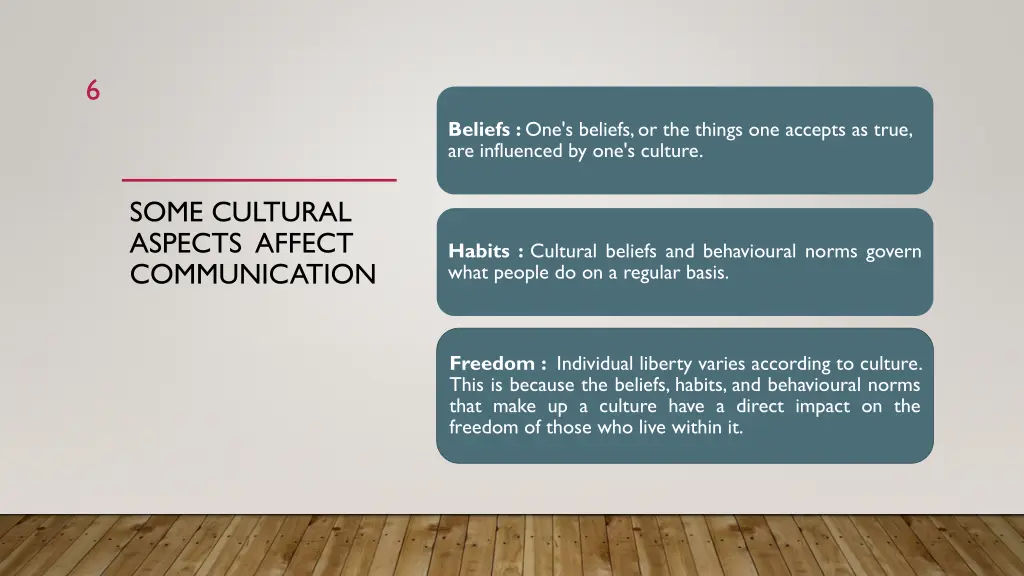 6

SOME CULTURAL ASPECTS AFFECT COMMUNICATION

Beliefs : One's beliefs, or the things one accepts as true, are influenced by one's culture.

Habits : Cultural beliefs and behavioural norms govern what people do on a regular basis.

Freedom : Individual liberty varies according to culture. This is because the beliefs, habits, and behavioural norms that make up a culture have a direct impact on the freedom of those who live within it.